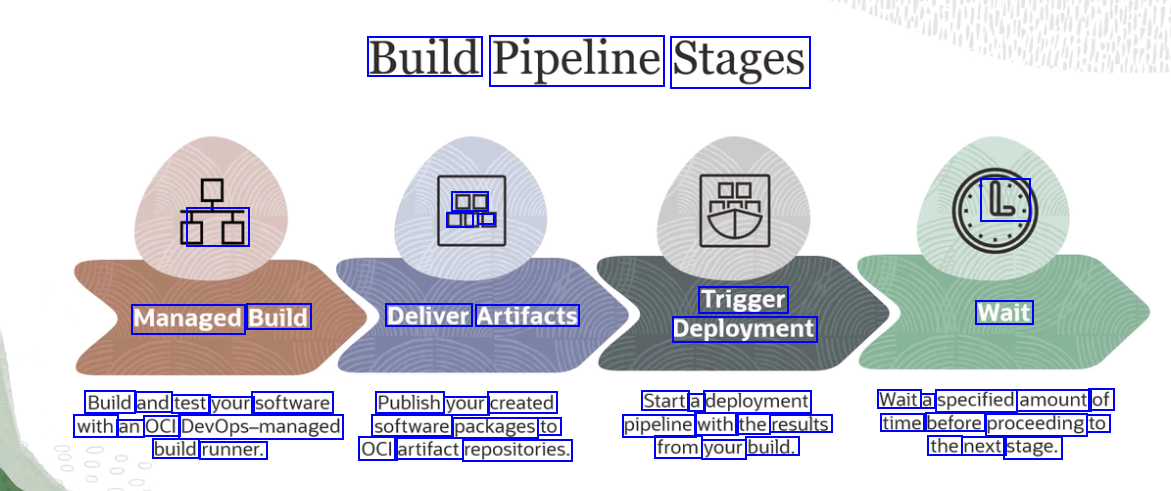 Build Pipeline Stages

Managed Build

Build and test your software with an OCI DevOps–managed build runner.

Deliver Artifacts

Publish your created software packages to OCI artifact repositories.

Trigger Deployment

Start a deployment pipeline with the results from your build.

Wait

Wait a specified amount of time before proceeding to the next stage.